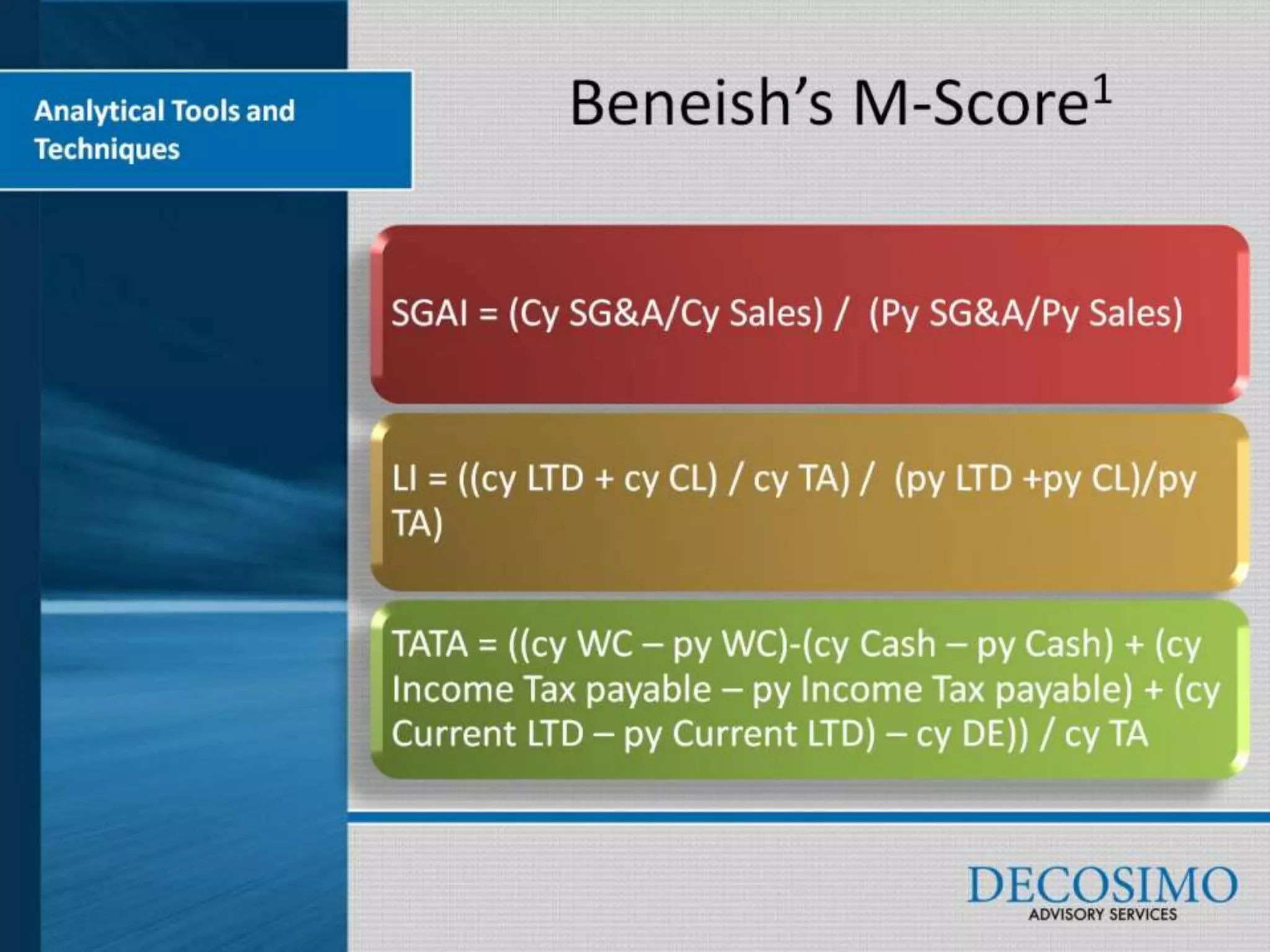 Analytical Tools and Techniques

Beneish's M-Score$^1$

SGAI = (Cy SG&A/Cy Sales) / (Py SG&A/Py Sales)

LI = ((cy LTD + cy CL) / cy TA) / (py LTD +py CL)/py TA)

TATA = ((cy WC – py WC)-(cy Cash – py Cash) + (cy Income Tax payable – py Income Tax payable) + (cy Current LTD – py Current LTD) – cy DE)) / cy TA

DECOSIMO
ADVISORY SERVICES